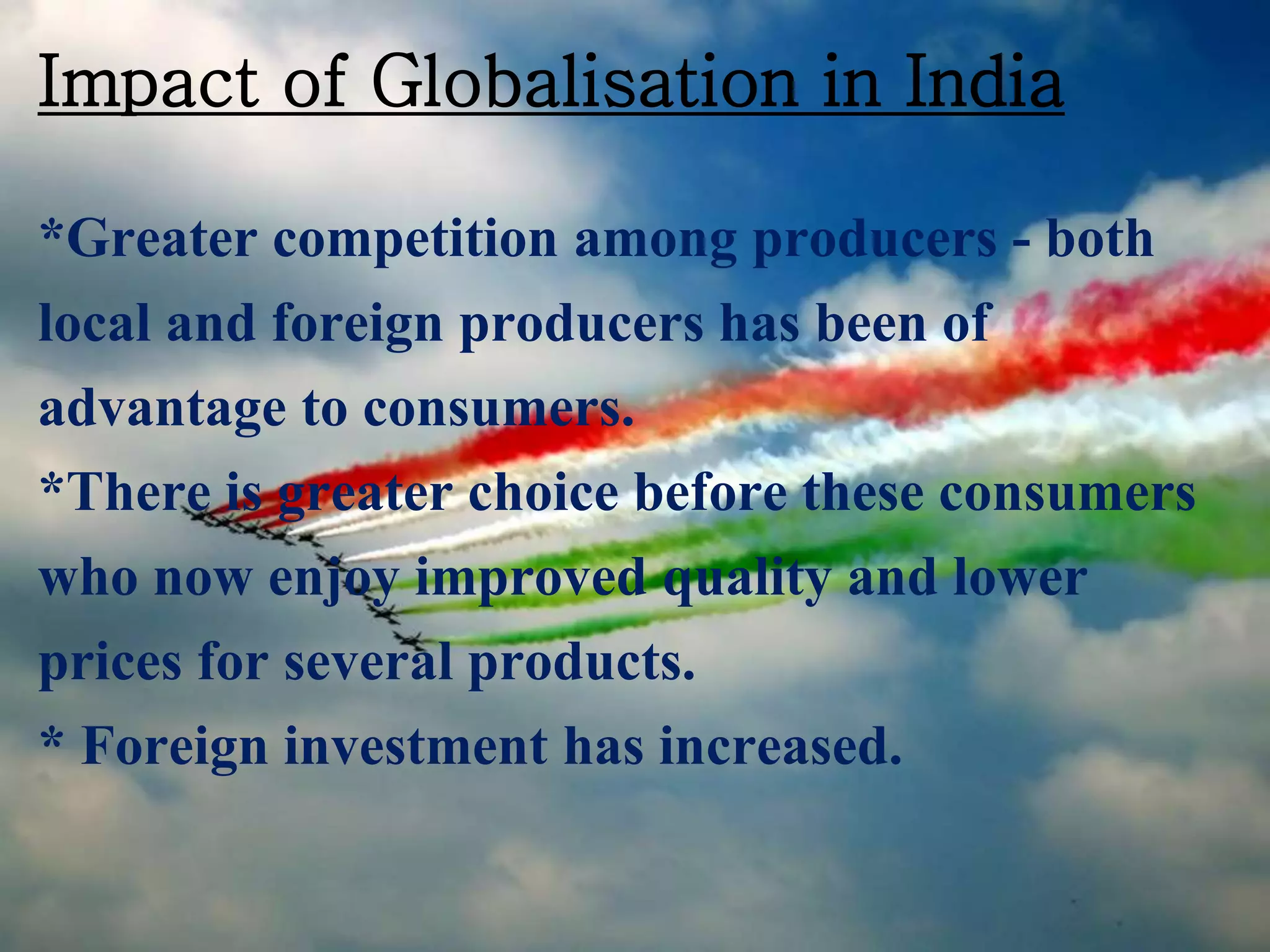 Impact of Globalisation in India

*Greater competition among producers - both local and foreign producers has been of advantage to consumers.
*There is greater choice before these consumers who now enjoy improved quality and lower prices for several products.
* Foreign investment has increased.